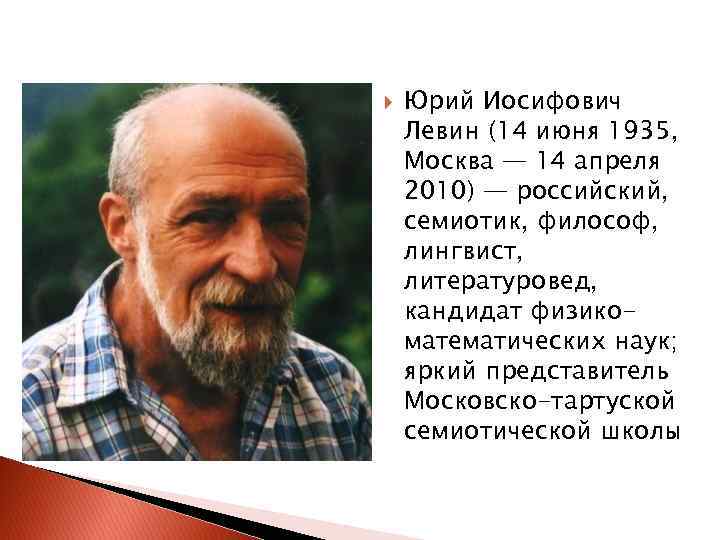 Юрий Иосифович Левин (14 июня 1935, Москва — 14 апреля 2010) — российский, семиотик, философ, лингвист, литературовед, кандидат физико-математических наук; яркий представитель Московско-тартуской семиотической школы